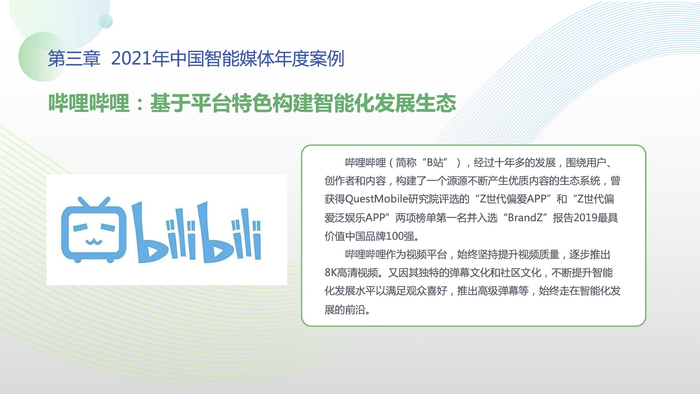 第三章 2021年中国智能媒体年度案例

哔哩哔哩：基于平台特色构建智能化发展生态

bilibili

哔哩哔哩（简称“B站”），经过十年多的发展，围绕用户、创作者和内容，构建了一个源源不断产生优质内容的生态系统，曾获得QuestMobile研究院评选的“Z世代偏爱APP”和“Z世代偏爱泛娱乐APP”两项榜单第一名并入选“BrandZ”报告2019最具价值中国品牌100强。

哔哩哔哩作为视频平台，始终坚持提升视频质量，逐步推出8K高清视频。又因其独特的弹幕文化和社区文化，不断提升智能化发展水平以满足观众喜好，推出高级弹幕等，始终走在智能化发展的前沿。